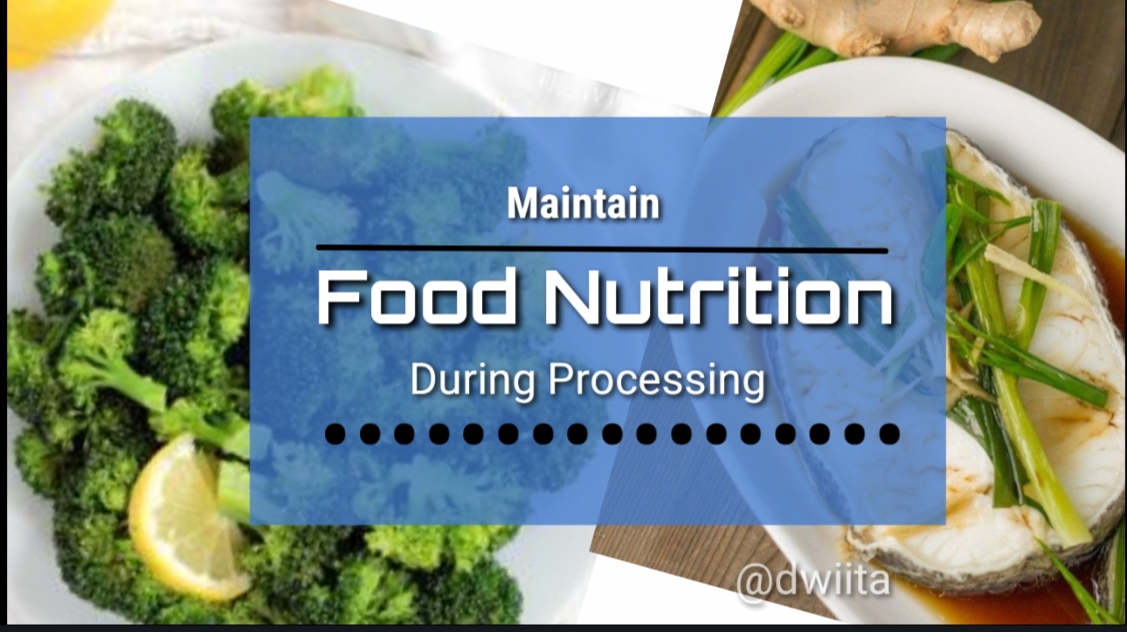 Maintain

Food Nutrition

During Processing

@dwiita